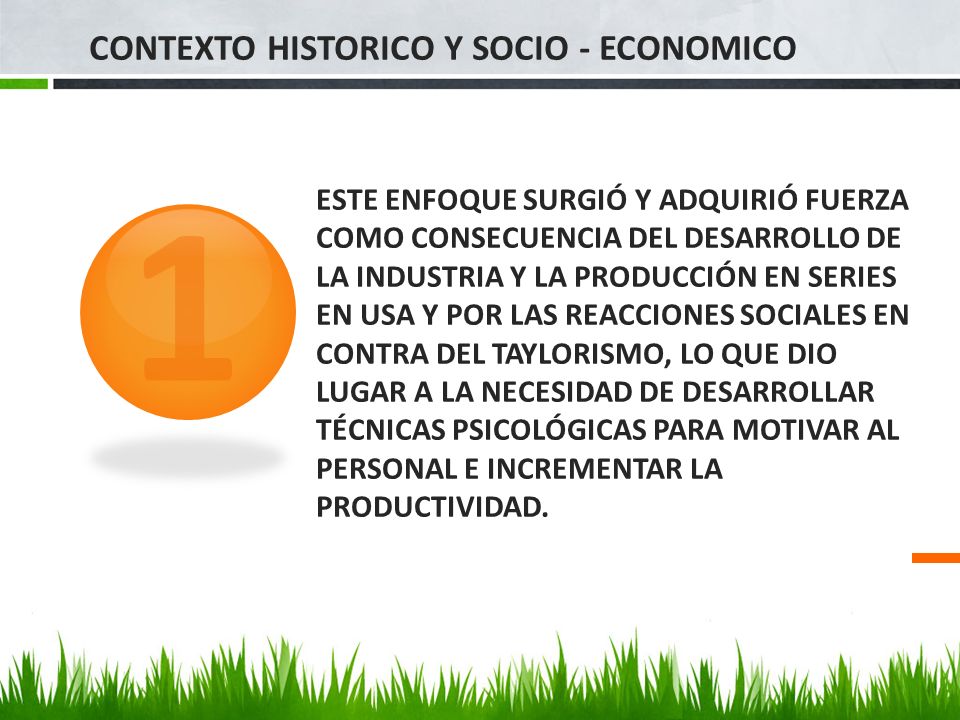 CONTEXTO HISTORICO Y SOCIO - ECONOMICO

1

ESTE ENFOQUE SURGIÓ Y ADQUIRIÓ FUERZA COMO CONSECUENCIA DEL DESARROLLO DE LA INDUSTRIA Y LA PRODUCCIÓN EN SERIES EN USA Y POR LAS REACCIONES SOCIALES EN CONTRA DEL TAYLORISMO, LO QUE DIO LUGAR A LA NECESIDAD DE DESARROLLAR TÉCNICAS PSICOLÓGICAS PARA MOTIVAR AL PERSONAL E INCREMENTAR LA PRODUCTIVIDAD.